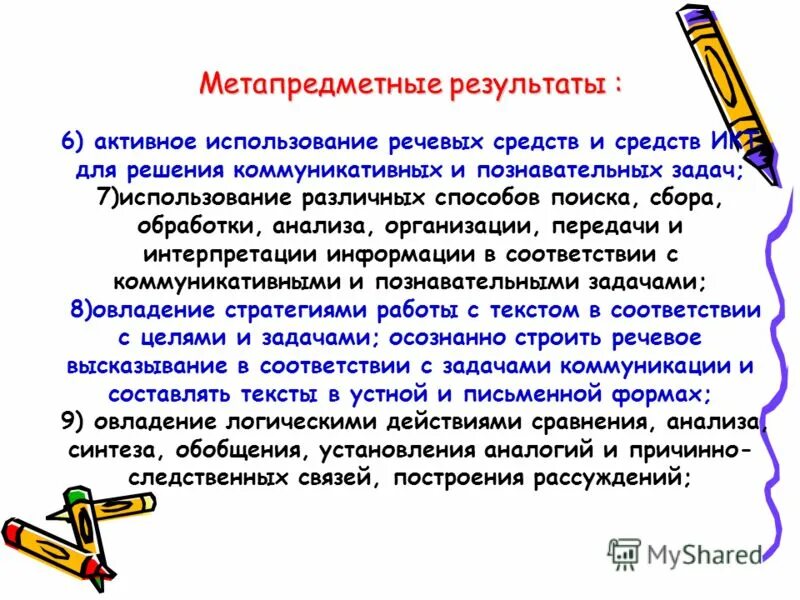 Метапредметные результаты :

6) активное использование речевых средств и средств ИКТ для решения коммуникативных и познавательных задач;
7)использование различных способов поиска, сбора, обработки, анализа, организации, передачи и интерпретации информации в соответствии с коммуникативными и познавательными задачами;
8)овладение стратегиями работы с текстом в соответствии с целями и задачами; осознанно строить речевое высказывание в соответствии с задачами коммуникации и составлять тексты в устной и письменной формах;
9) овладение логическими действиями сравнения, анализа, синтеза, обобщения, установления аналогий и причинно-следственных связей, построения рассуждений;

MyShared